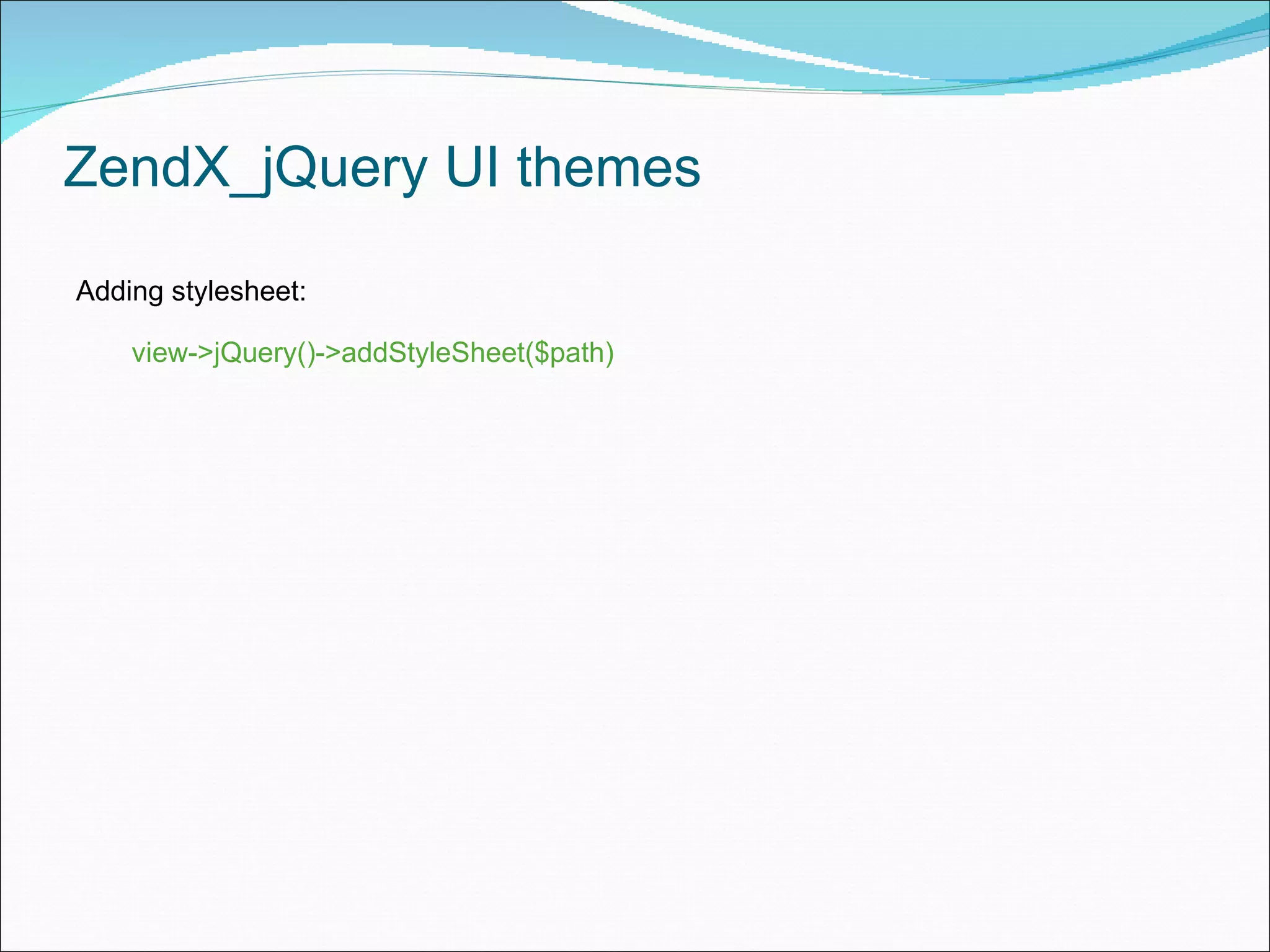 ZendX_jQuery UI themes

Adding stylesheet:

view->jQuery()->addStyleSheet($path)